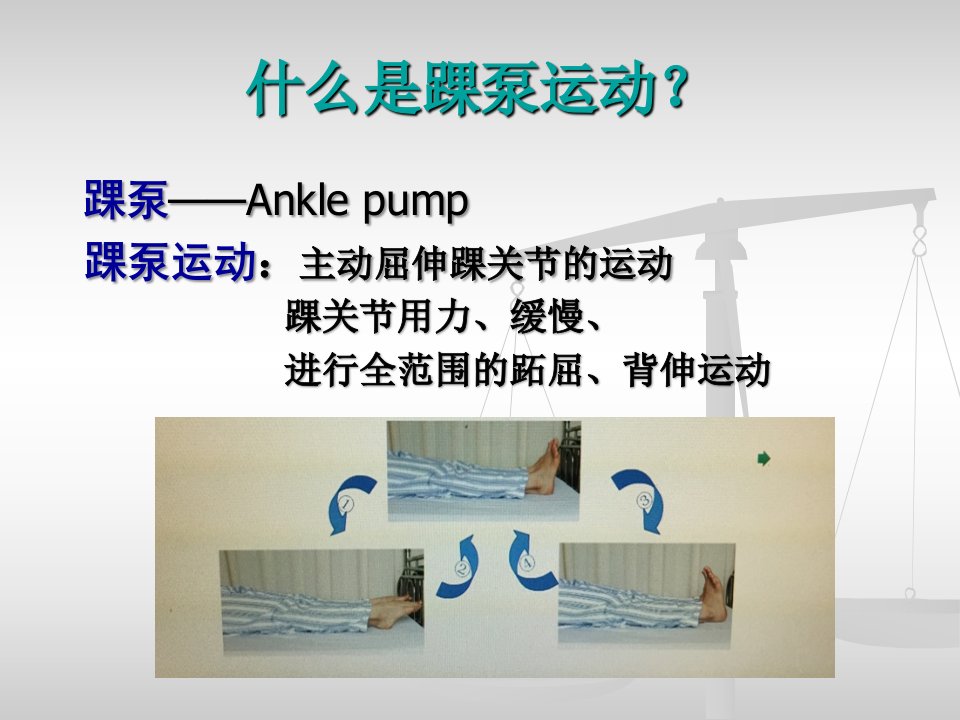 什么是踝泵运动？

踝泵——Ankle pump

踝泵运动：主动屈伸踝关节的运动
踝关节用力、缓慢、
进行全范围的跖屈、背伸运动

①

②

③

④